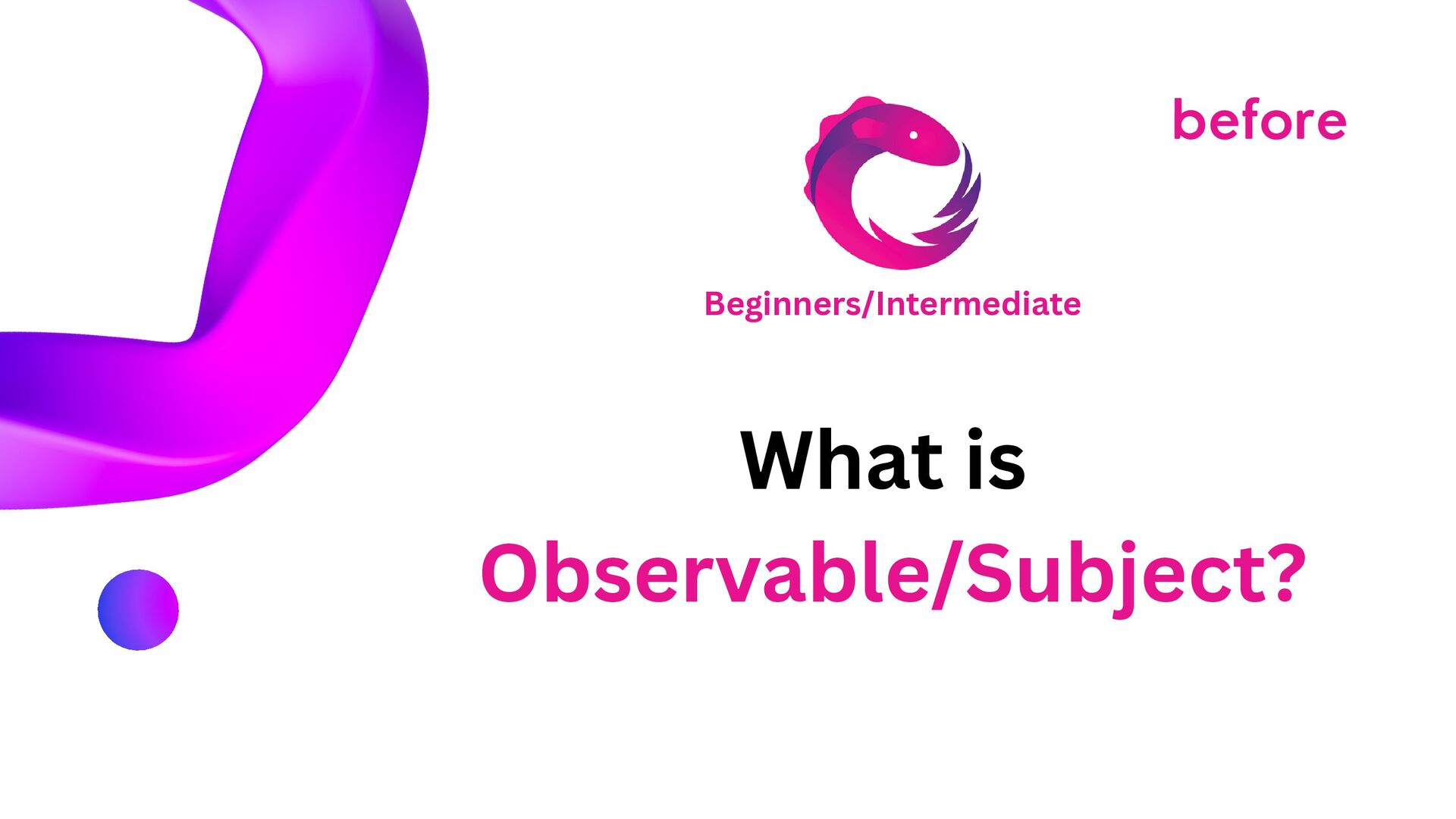 before

Beginners/Intermediate

What is
Observable/Subject?